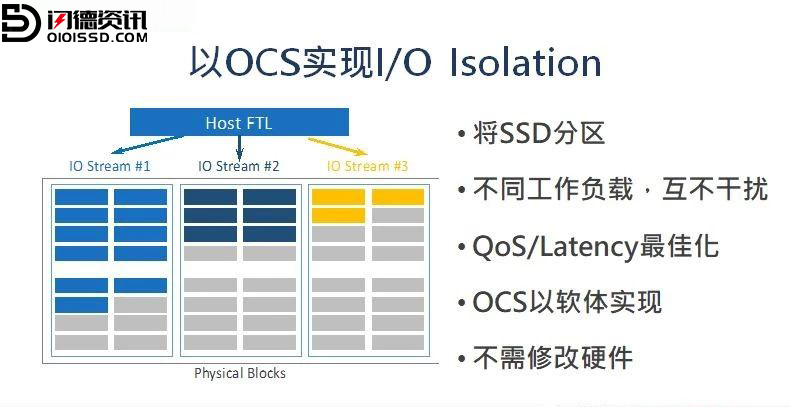 闪德资讯
OIOISSD.COM

以OCS实现I/O Isolation

Host FTL

IO Stream #1
IO Stream #2
IO Stream #3

Physical Blocks

• 将SSD分区
• 不同工作负载，互不干扰
• QoS/Latency最佳化
• OCS以软体实现
• 不需修改硬件